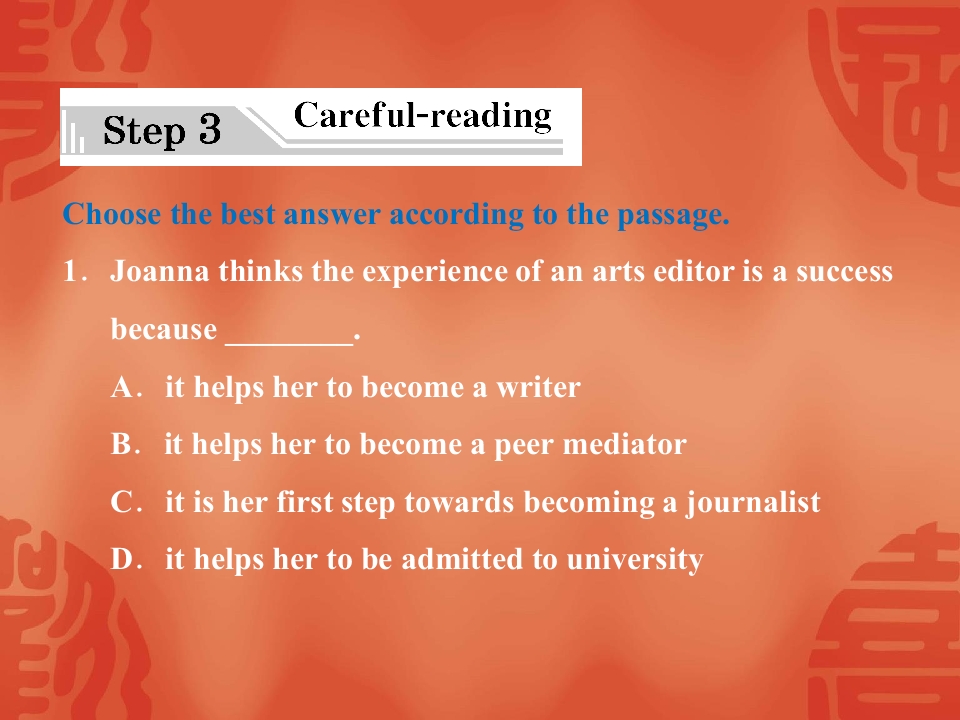 Step 3 Careful-reading

Choose the best answer according to the passage.

1. Joanna thinks the experience of an arts editor is a success because ________.

A. it helps her to become a writer

B. it helps her to become a peer mediator

C. it is her first step towards becoming a journalist

D. it helps her to be admitted to university